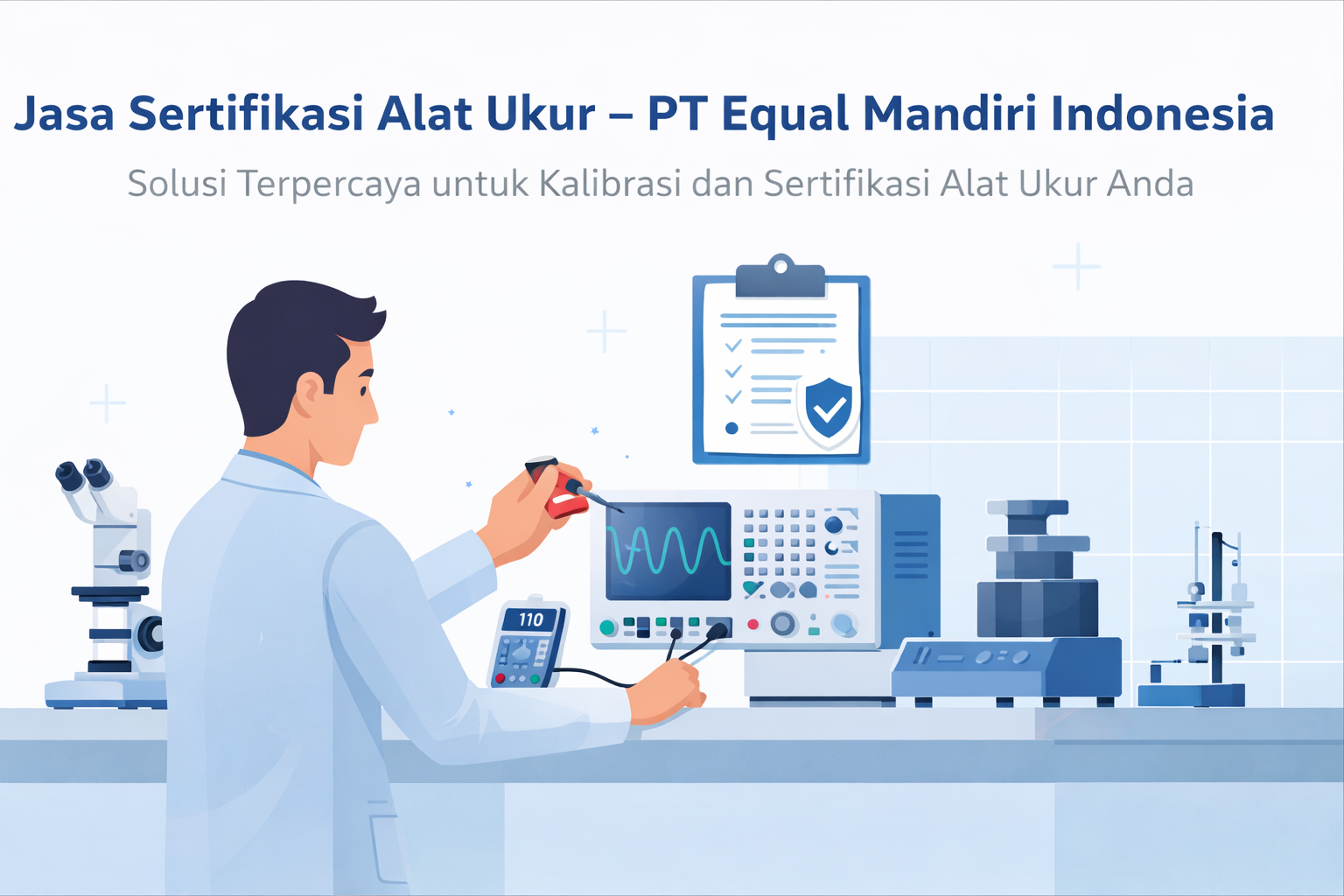 Jasa Sertifikasi Alat Ukur – PT Equal Mandiri Indonesia

Solusi Terpercaya untuk Kalibrasi dan Sertifikasi Alat Ukur Anda

110